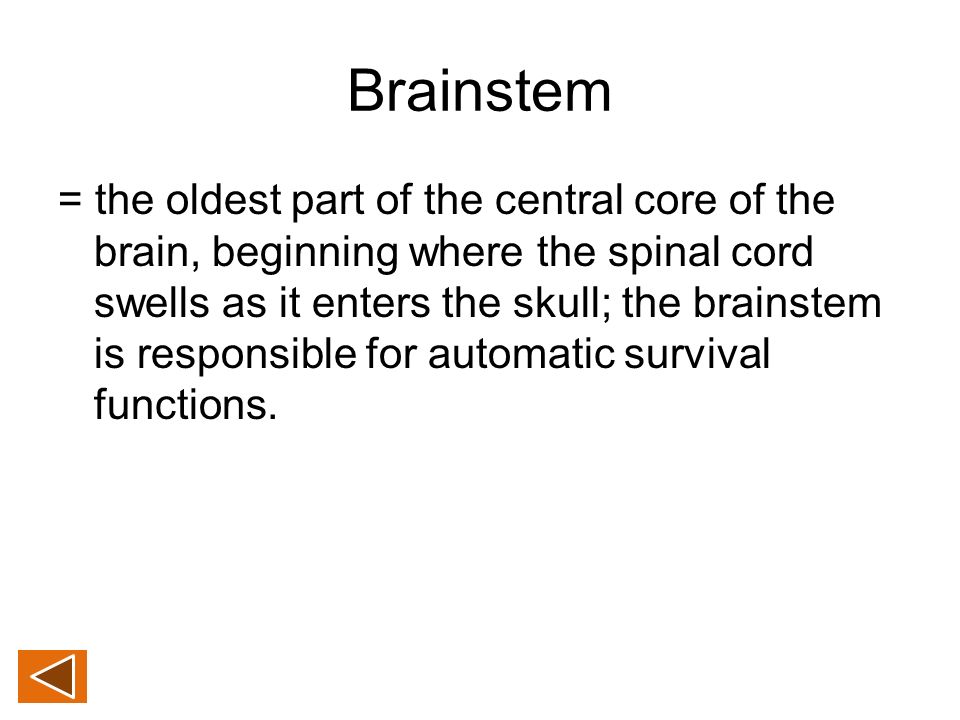 Brainstem

= the oldest part of the central core of the brain, beginning where the spinal cord swells as it enters the skull; the brainstem is responsible for automatic survival functions.